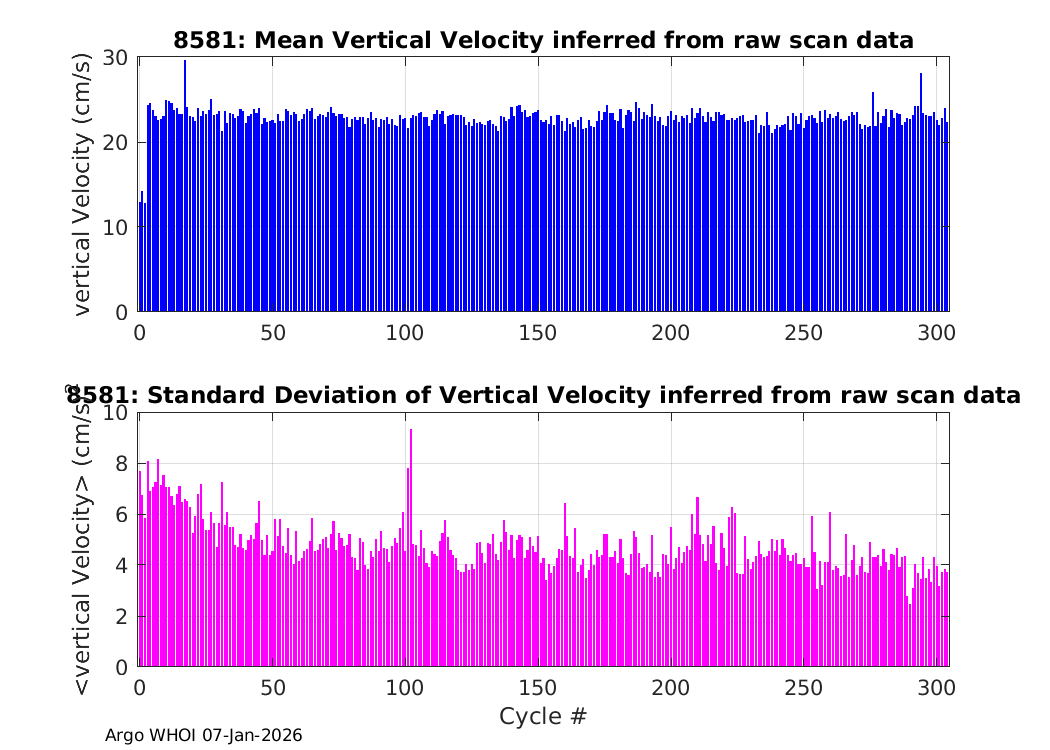 8581: Mean Vertical Velocity inferred from raw scan data

vertical Velocity (cm/s)

30
20
10
0

0 50 100 150 200 250 300

8581: Standard Deviation of Vertical Velocity inferred from raw scan data

<vertical Velocity> (cm/s)

10
8
6
4
2
0

0 50 100 150 200 250 300

Cycle #

Argo WHOI 07-Jan-2026